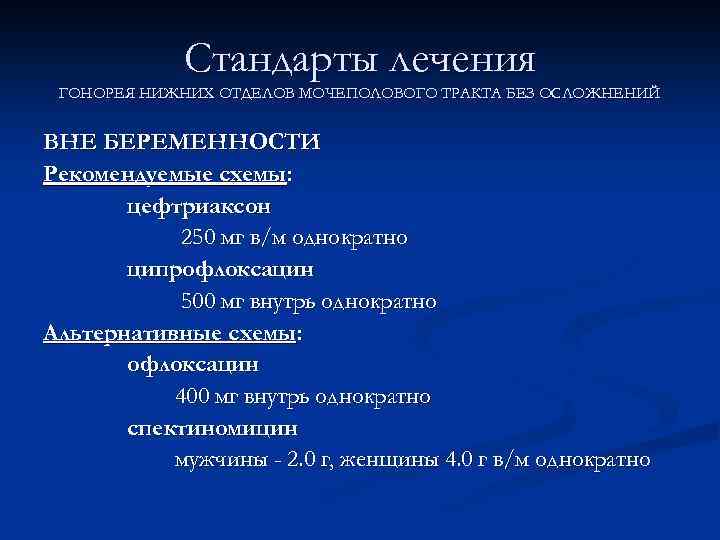 Стандарты лечения
ГОНОРЕЯ НИЖНИХ ОТДЕЛОВ МОЧЕПОЛОВОГО ТРАКТА БЕЗ ОСЛОЖНЕНИЙ

ВНЕ БЕРЕМЕННОСТИ

Рекомендуемые схемы:

цефтриаксон

250 мг в/м однократно

ципрофлоксацин

500 мг внутрь однократно

Альтернативные схемы:

офлоксацин

400 мг внутрь однократно

спектиномицин

мужчины - 2.0 г, женщины 4.0 г в/м однократно